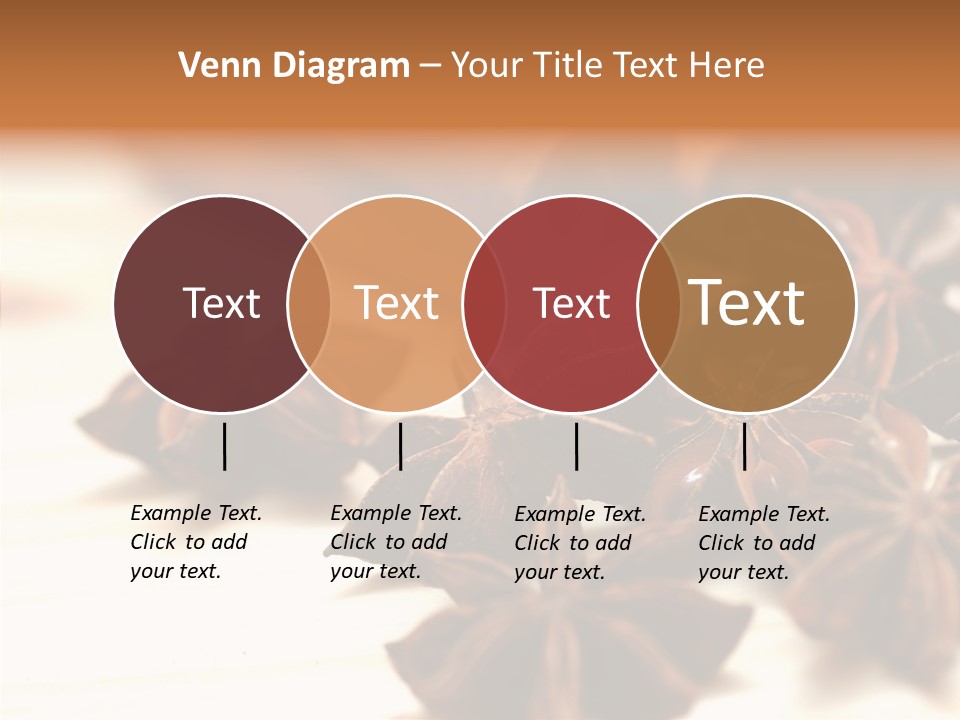 Venn Diagram – Your Title Text Here

Text

Text

Text

Text

Example Text. Click to add your text.

Example Text. Click to add your text.

Example Text. Click to add your text.

Example Text. Click to add your text.